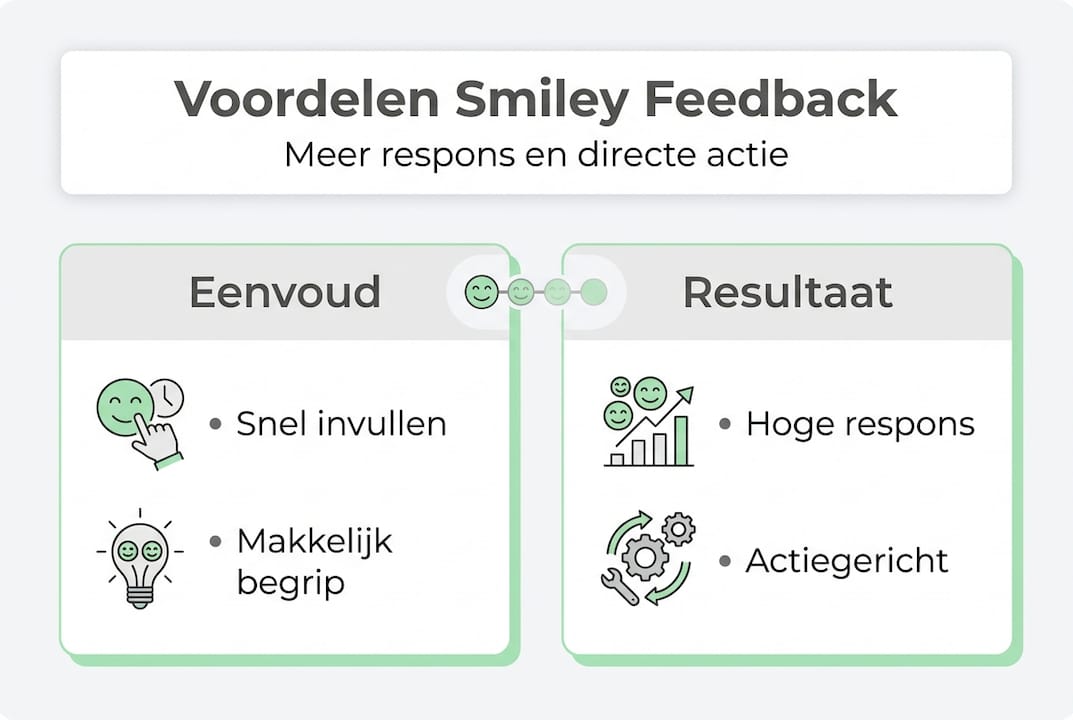 Voordelen Smiley Feedback
Meer respons en directe actie

Eenvoud

• Snel invullen

• Makkelijk begrip

Resultaat

• Hoge respons

• Actiegericht